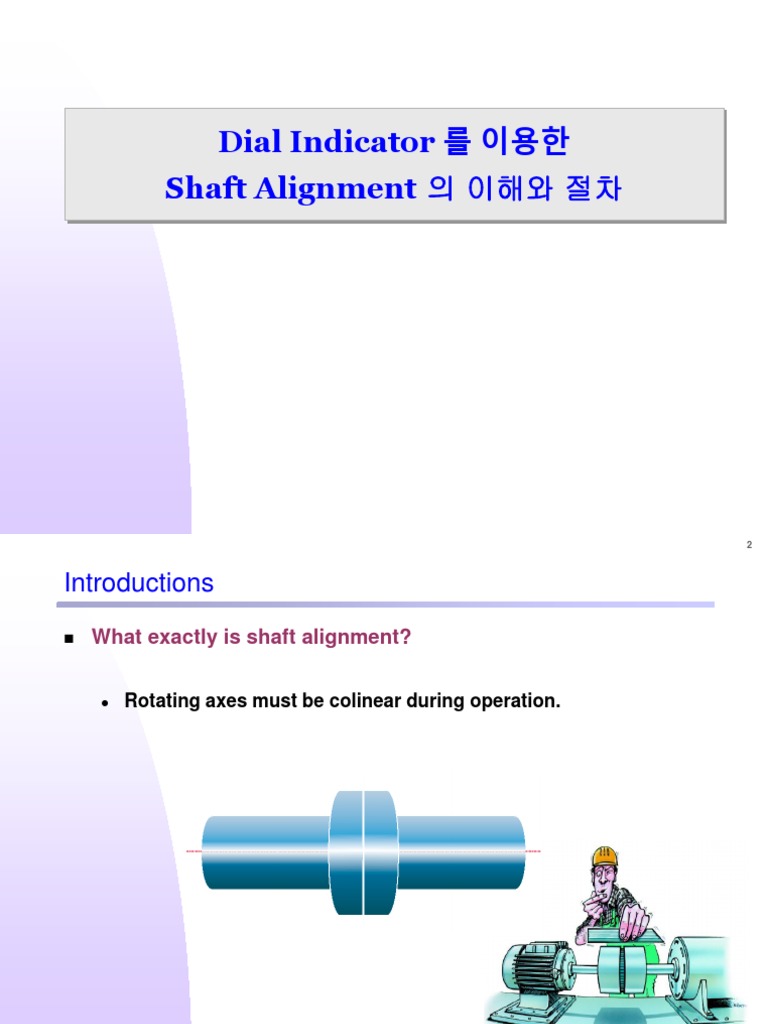 Dial Indicator 를 이용한
Shaft Alignment 의 이해와 절차

2

Introductions

What exactly is shaft alignment?

Rotating axes must be colinear during operation.